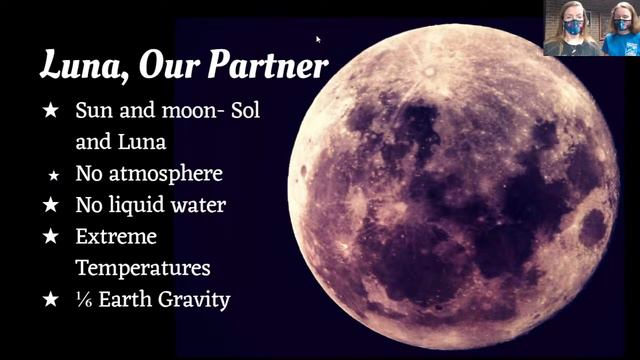 Luna, Our Partner

★ Sun and moon- Sol and Luna
★ No atmosphere
★ No liquid water
★ Extreme Temperatures
★ ⅙ Earth Gravity